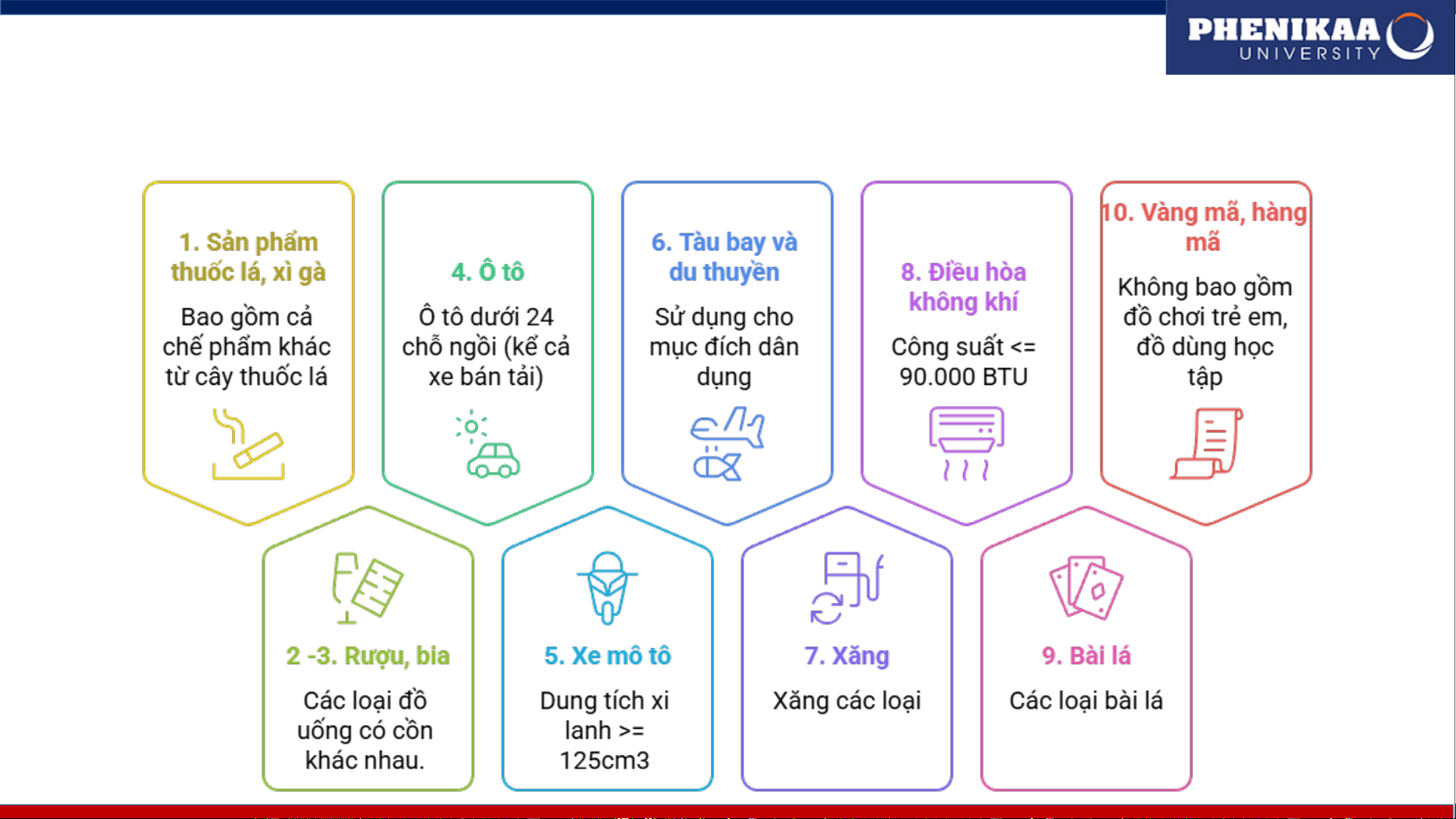 PHENIKAA
UNIVERSITY

1. Sản phẩm thuốc lá, xì gà

Bao gồm cả chế phẩm khác từ cây thuốc lá

4. Ô tô

Ô tô dưới 24 chỗ ngồi (kể cả xe bán tải)

6. Tàu bay và du thuyền

Sử dụng cho mục đích dân dụng

8. Điều hòa không khí

Công suất <= 90.000 BTU

10. Vàng mã, hàng mã

Không bao gồm đồ chơi trẻ em, đồ dùng học tập

2 -3. Rượu, bia

Các loại đồ uống có cồn khác nhau.

5. Xe mô tô

Dung tích xi lanh >= 125cm3

7. Xăng

Xăng các loại

9. Bài lá

Các loại bài lá